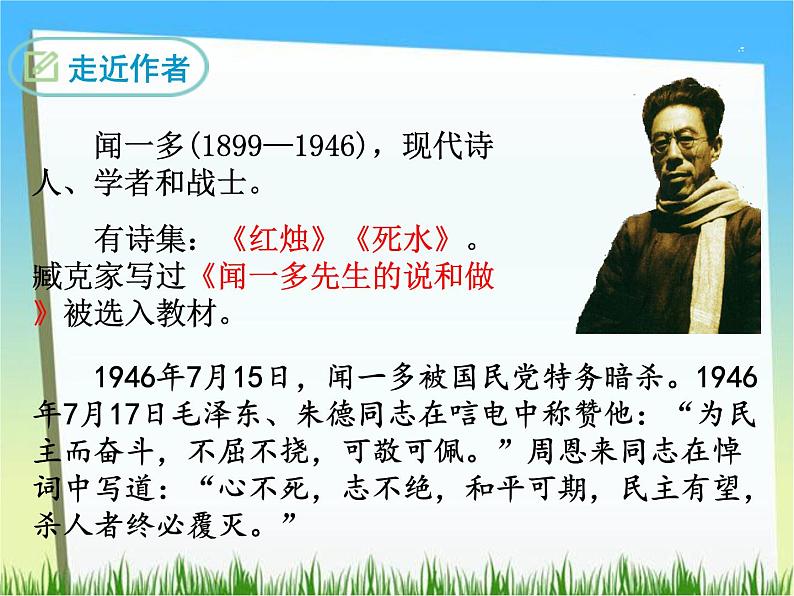 走近作者

闻一多(1899—1946)，现代诗人、学者和战士。

有诗集：《红烛》《死水》。臧克家写过《闻一多先生的说和做》被选入教材。

1946年7月15日，闻一多被国民党特务暗杀。1946年7月17日毛泽东、朱德同志在唁电中称赞他：“为民主而奋斗，不屈不挠，可敬可佩。”周恩来同志在悼词中写道：“心不死，志不绝，和平可期，民主有望，杀人者终必覆灭。”